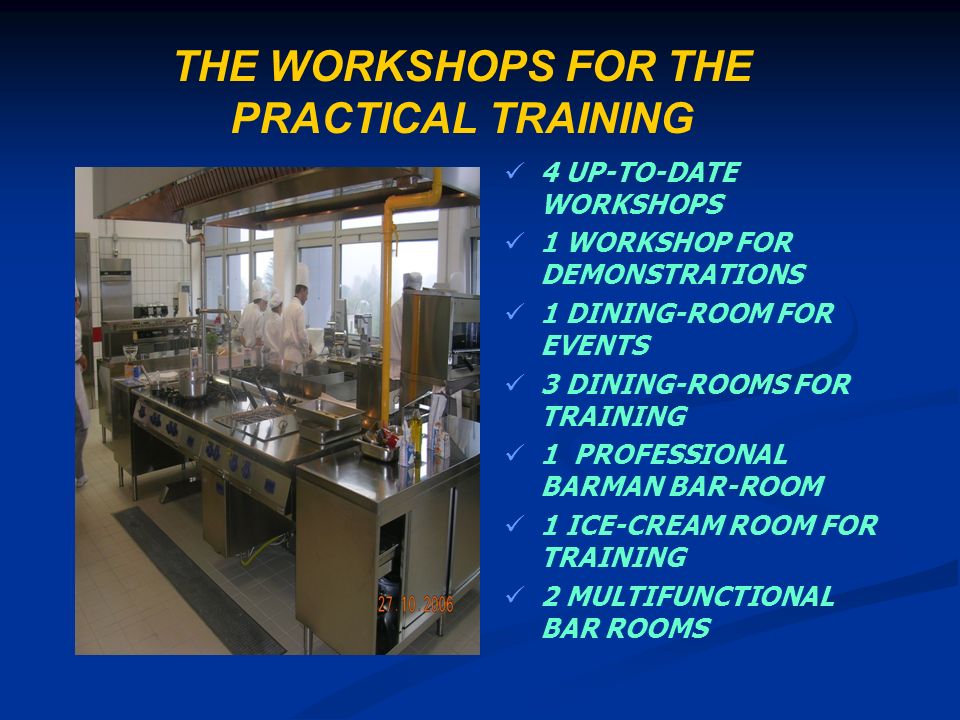 THE WORKSHOPS FOR THE PRACTICAL TRAINING

27.10.2006

✓ 4 UP-TO-DATE WORKSHOPS
✓ 1 WORKSHOP FOR DEMONSTRATIONS
✓ 1 DINING-ROOM FOR EVENTS
✓ 3 DINING-ROOMS FOR TRAINING
✓ 1 PROFESSIONAL BARMAN BAR-ROOM
✓ 1 ICE-CREAM ROOM FOR TRAINING
✓ 2 MULTIFUNCTIONAL BAR ROOMS